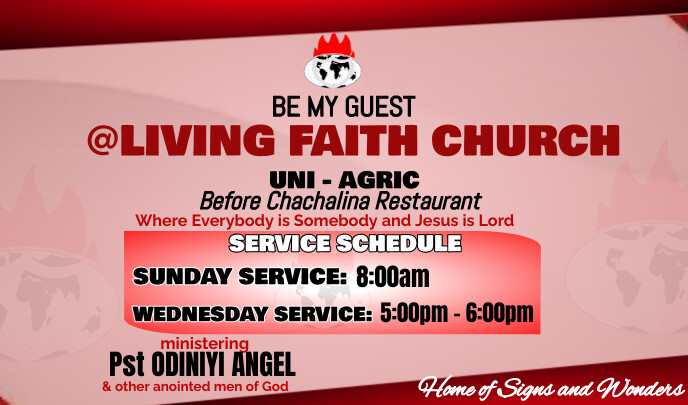 BE MY GUEST
@LIVING FAITH CHURCH

UNI - AGRIC
Before Chachalina Restaurant
Where Everybody is Somebody and Jesus is Lord

SERVICE SCHEDULE
SUNDAY SERVICE: 8:00am
WEDNESDAY SERVICE: 5:00pm - 6:00pm

ministering
Pst ODINIYI ANGEL
& other anointed men of God

Home of Signs and Wonders